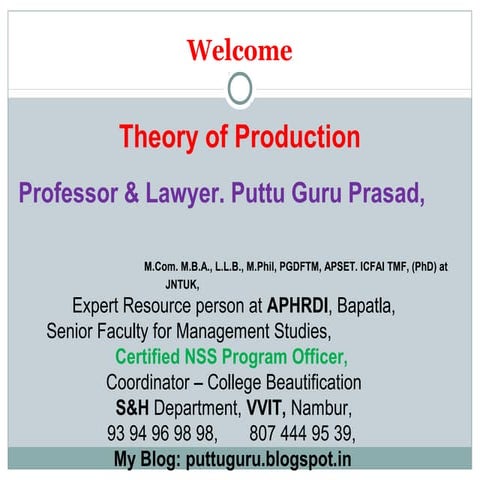 Welcome

Theory of Production

Professor & Lawyer. Puttu Guru Prasad,

M.Com. M.B.A., L.L.B., M.Phil, PGDFTM, APSET. ICFAI TMF, (PhD) at JNTUK,

Expert Resource person at APHRDI, Bapatla,
Senior Faculty for Management Studies,
Certified NSS Program Officer,
Coordinator – College Beautification
S&H Department, VVIT, Nambur,
93 94 96 98 98, 807 444 95 39,

My Blog: puttuguru.blogspot.in